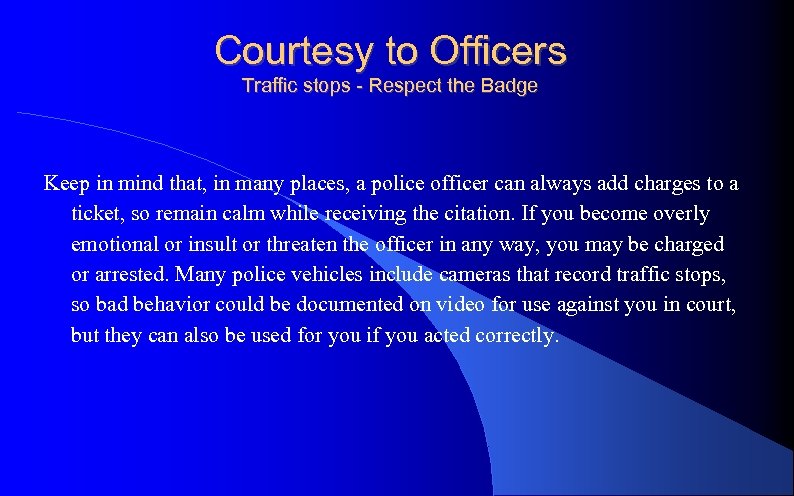 Courtesy to Officers
Traffic stops - Respect the Badge

Keep in mind that, in many places, a police officer can always add charges to a ticket, so remain calm while receiving the citation. If you become overly emotional or insult or threaten the officer in any way, you may be charged or arrested. Many police vehicles include cameras that record traffic stops, so bad behavior could be documented on video for use against you in court, but they can also be used for you if you acted correctly.